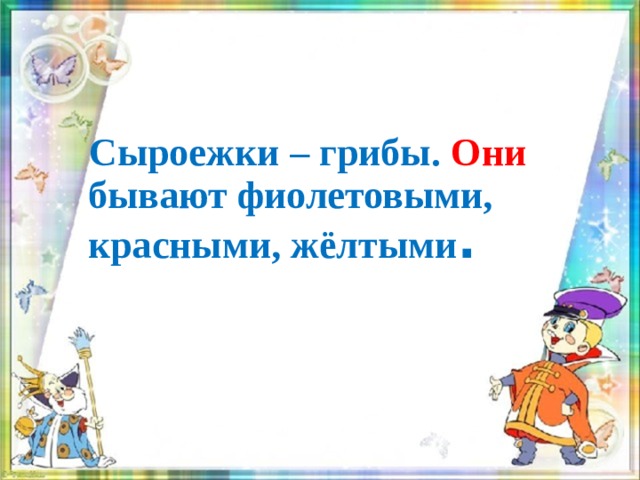 Сыроежки – грибы. Они бывают фиолетовыми, красными, жёлтыми.